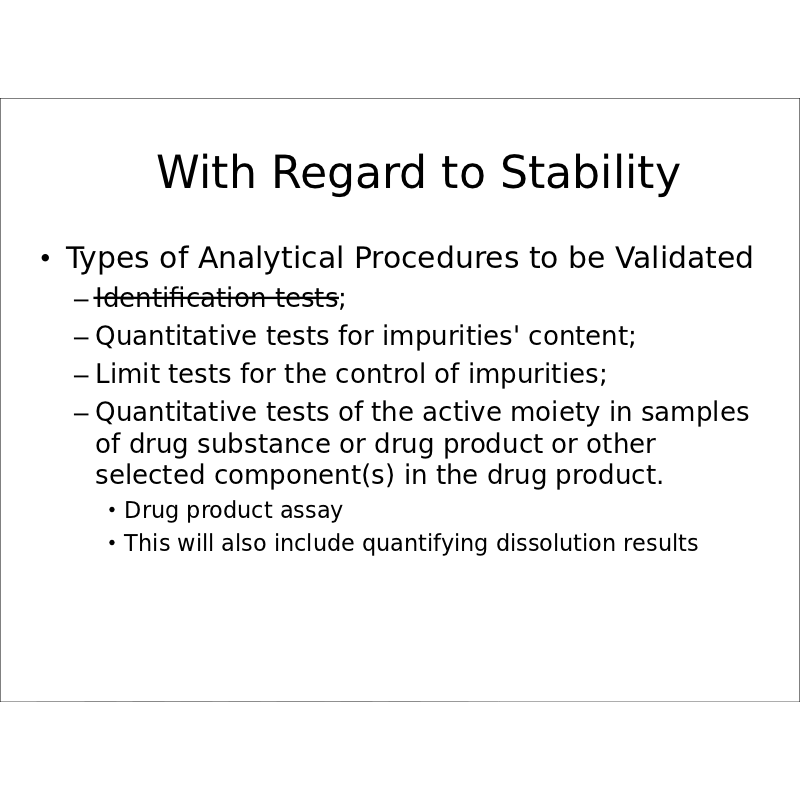 With Regard to Stability

• Types of Analytical Procedures to be Validated
– ~~Identification tests~~;
– Quantitative tests for impurities' content;
– Limit tests for the control of impurities;
– Quantitative tests of the active moiety in samples of drug substance or drug product or other selected component(s) in the drug product.
• Drug product assay
• This will also include quantifying dissolution results